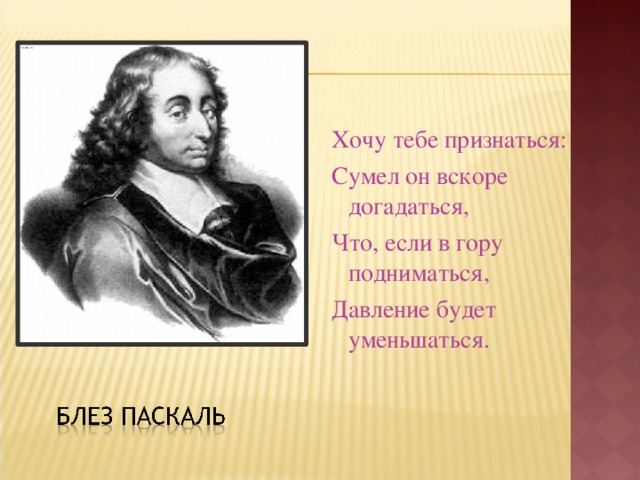 Хочу тебе признаться:
Сумел он вскоре догадаться,
Что, если в гору подниматься,
Давление будет уменьшаться.

БЛЕЗ ПАСКАЛЬ